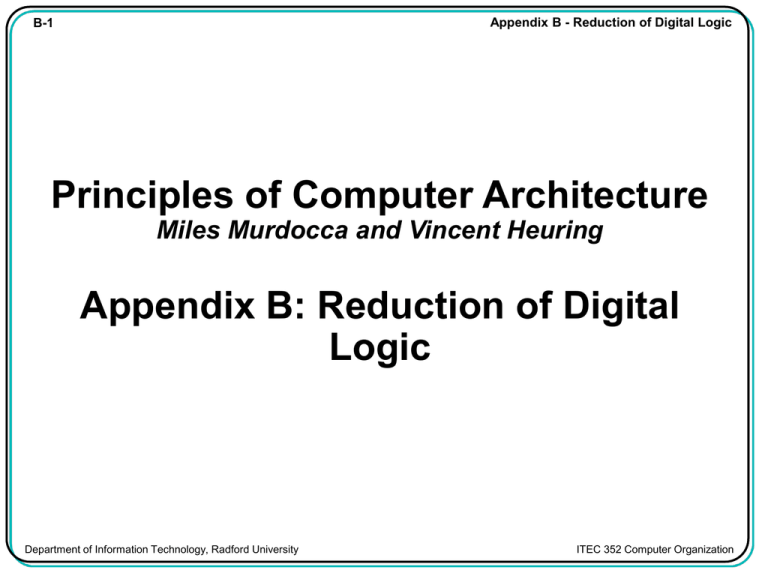 B-1

Appendix B - Reduction of Digital Logic

Principles of Computer Architecture
Miles Murdocca and Vincent Heuring

Appendix B: Reduction of Digital Logic

Department of Information Technology, Radford University

ITEC 352 Computer Organization